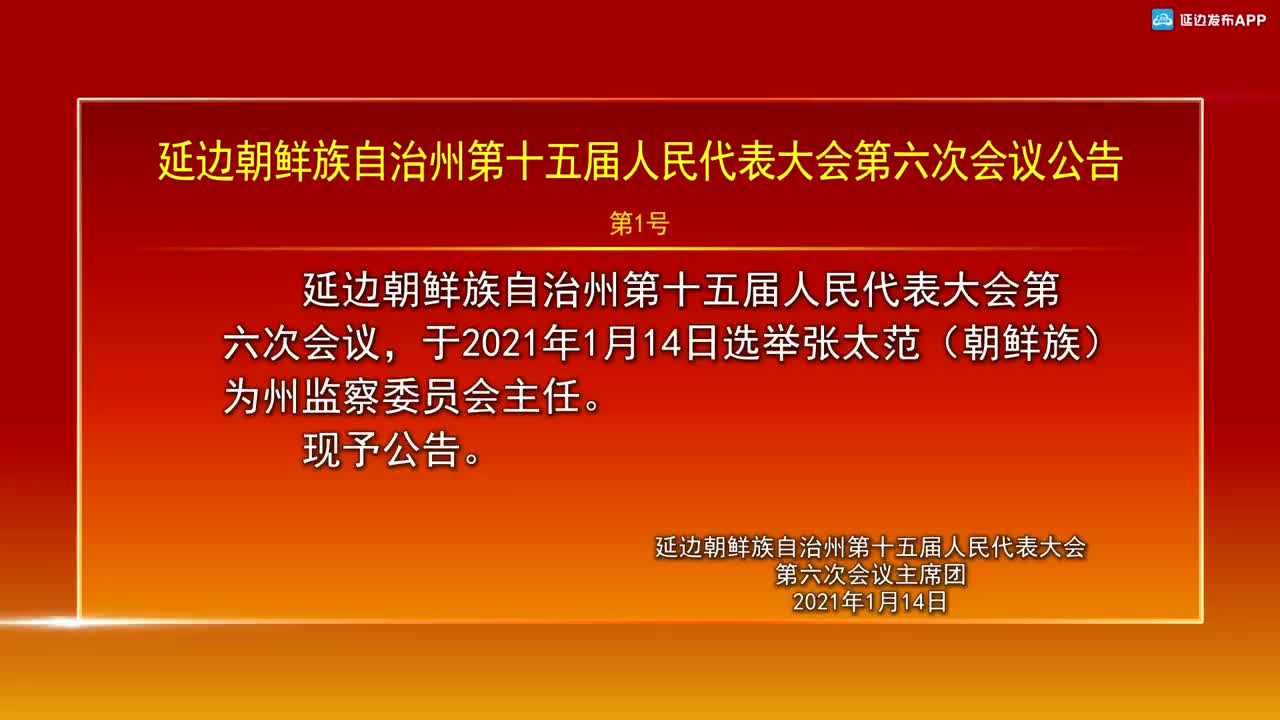 延边发布APP

延边朝鲜族自治州第十五届人民代表大会第六次会议公告

第1号

延边朝鲜族自治州第十五届人民代表大会第六次会议，于2021年1月14日选举张太范（朝鲜族）为州监察委员会主任。

现予公告。

延边朝鲜族自治州第十五届人民代表大会
第六次会议主席团
2021年1月14日